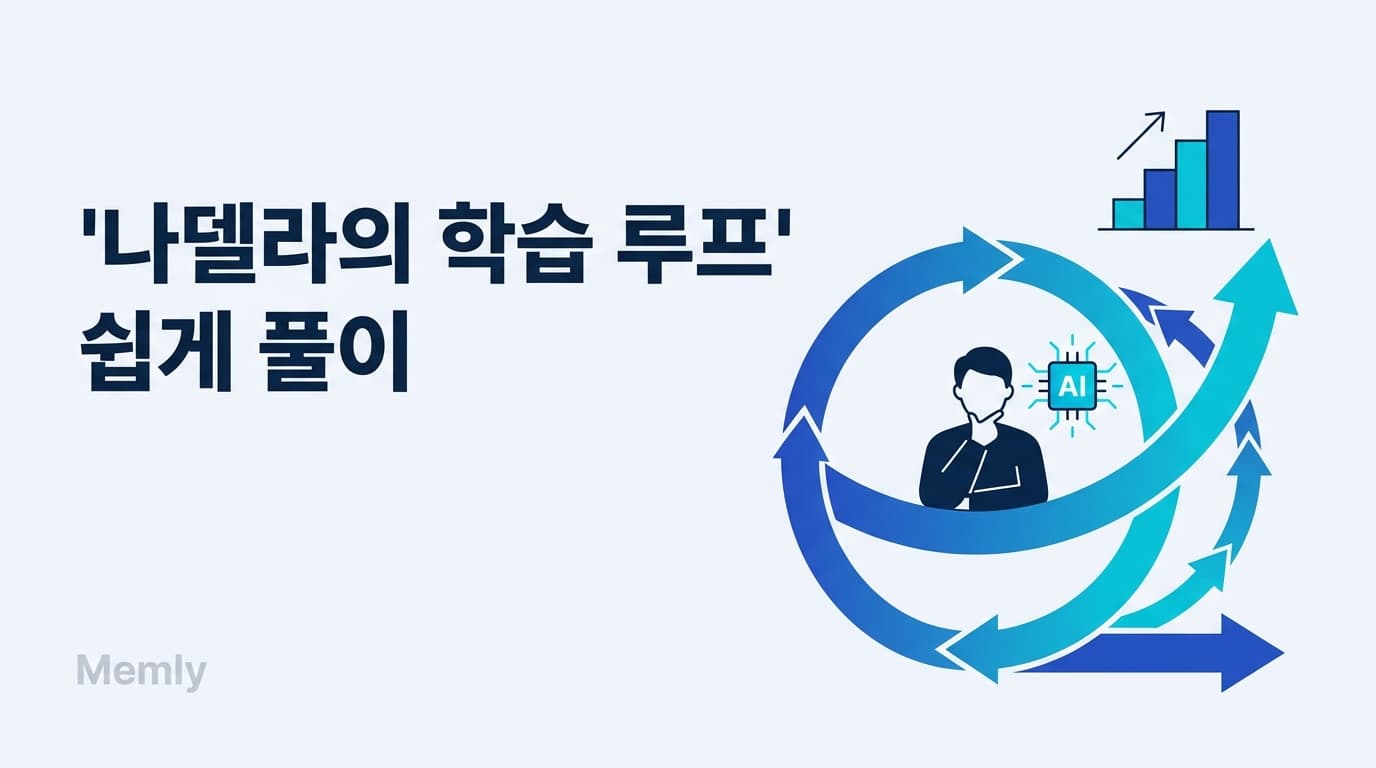 '나델라의 학습 루프'
쉽게 풀이

AI

Memly